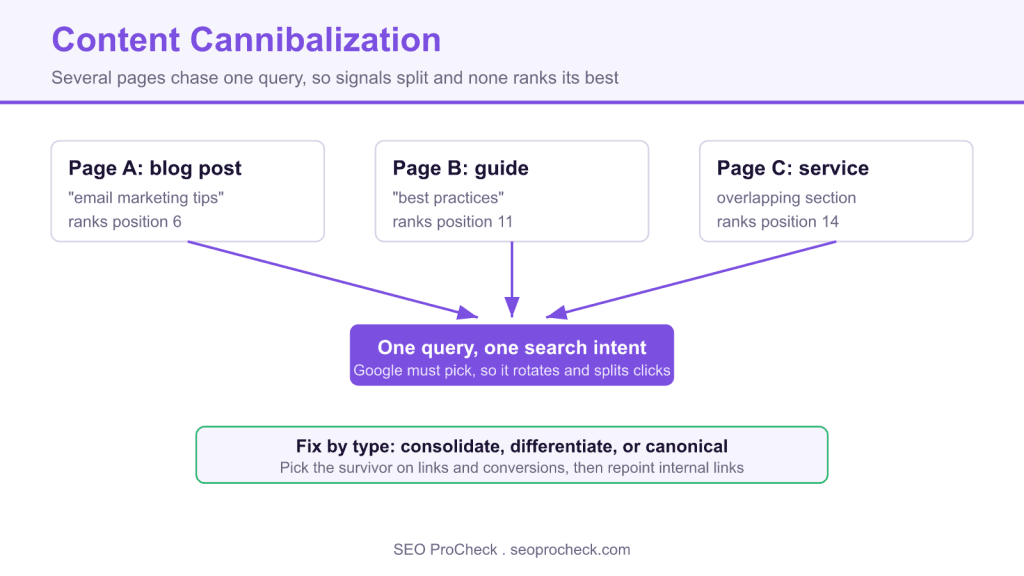 Content Cannibalization

Several pages chase one query, so signals split and none ranks its best

Page A: blog post
"email marketing tips"
ranks position 6

Page B: guide
"best practices"
ranks position 11

Page C: service
overlapping section
ranks position 14

One query, one search intent
Google must pick, so it rotates and splits clicks

Fix by type: consolidate, differentiate, or canonical
Pick the survivor on links and conversions, then repoint internal links

SEO ProCheck . seoprocheck.com